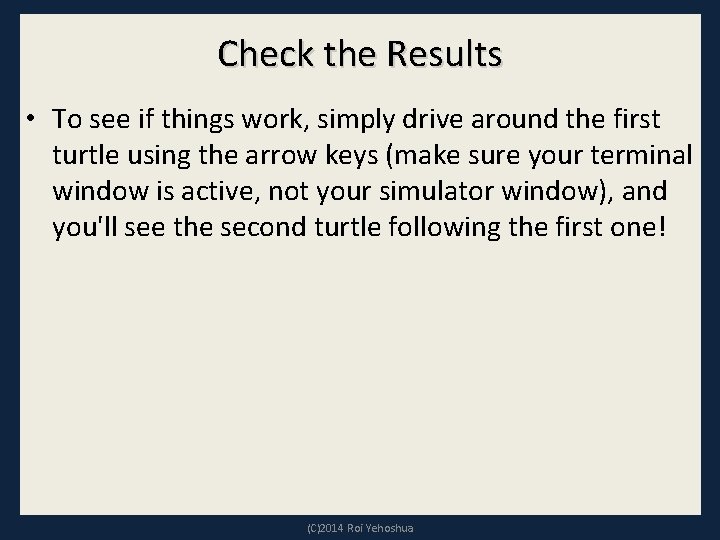 Check the Results

• To see if things work, simply drive around the first turtle using the arrow keys (make sure your terminal window is active, not your simulator window), and you'll see the second turtle following the first one!

(C)2014 Roi Yehoshua